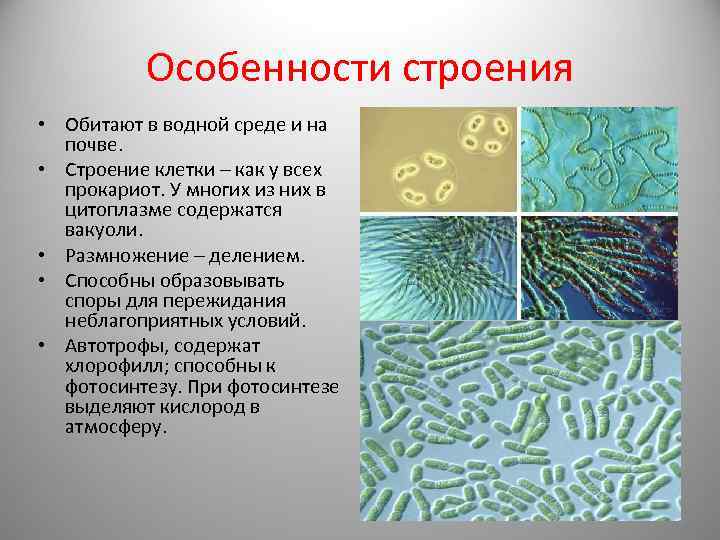 Особенности строения

• Обитают в водной среде и на почве.
• Строение клетки – как у всех прокариот. У многих из них в цитоплазме содержатся вакуоли.
• Размножение – делением.
• Способны образовывать споры для пережидания неблагоприятных условий.
• Автотрофы, содержат хлорофилл; способны к фотосинтезу. При фотосинтезе выделяют кислород в атмосферу.